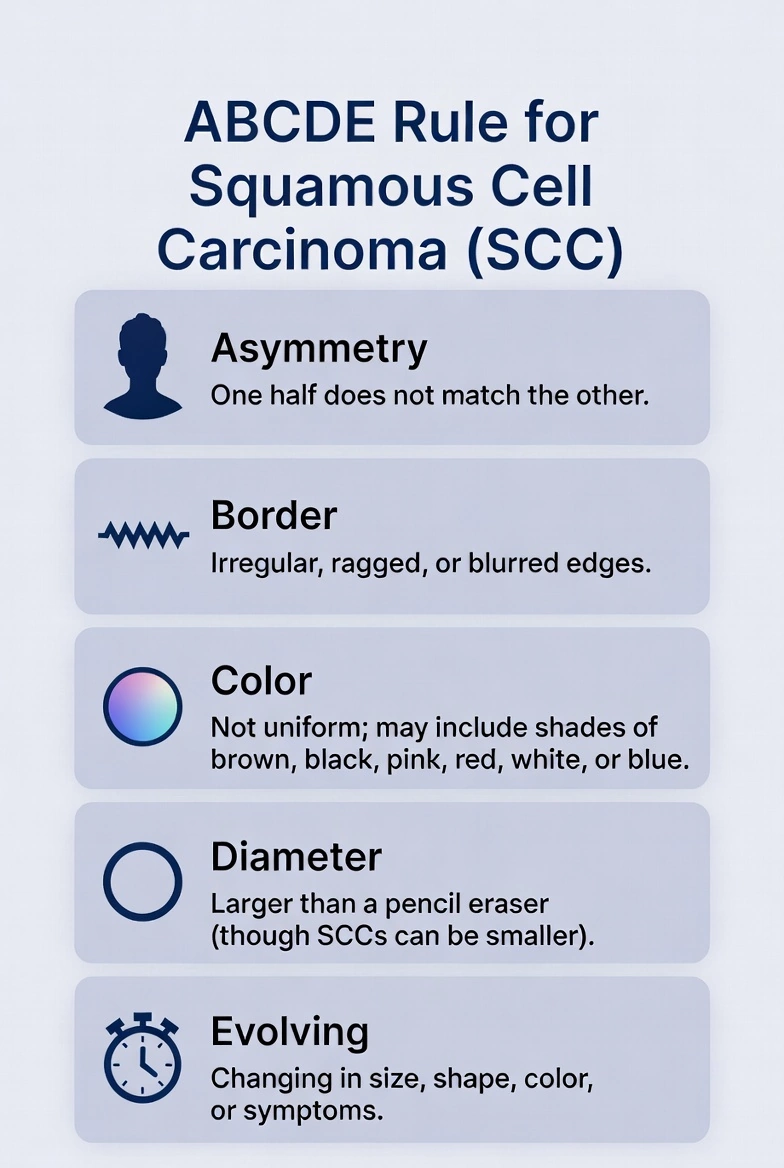 ABCDE Rule for Squamous Cell Carcinoma (SCC)

Asymmetry
One half does not match the other.

Border
Irregular, ragged, or blurred edges.

Color
Not uniform; may include shades of brown, black, pink, red, white, or blue.

Diameter
Larger than a pencil eraser (though SCCs can be smaller).

Evolving
Changing in size, shape, color, or symptoms.